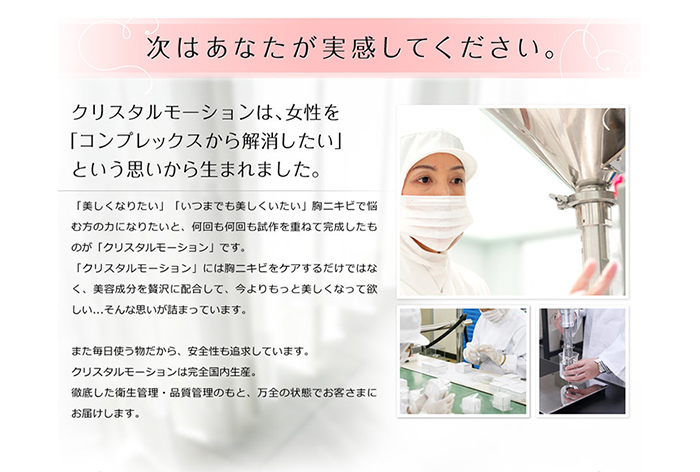 次はあなたが実感してください。

クリスタルモーションは、女性を「コンプレックスから解消したい」という思いから生まれました。

「美しくなりたい」「いつまでも美しくいたい」胸ニキビで悩む方の力になりたいと、何回も何回も試作を重ねて完成したものが「クリスタルモーション」です。
「クリスタルモーション」には胸ニキビをケアするだけではなく、美容成分を贅沢に配合して、今よりもっと美しくなって欲しい…そんな思いが詰まっています。

また毎日使う物だから、安全性も追求しています。
クリスタルモーションは完全国内生産。
徹底した衛生管理・品質管理のもと、万全の状態でお客さまにお届けします。